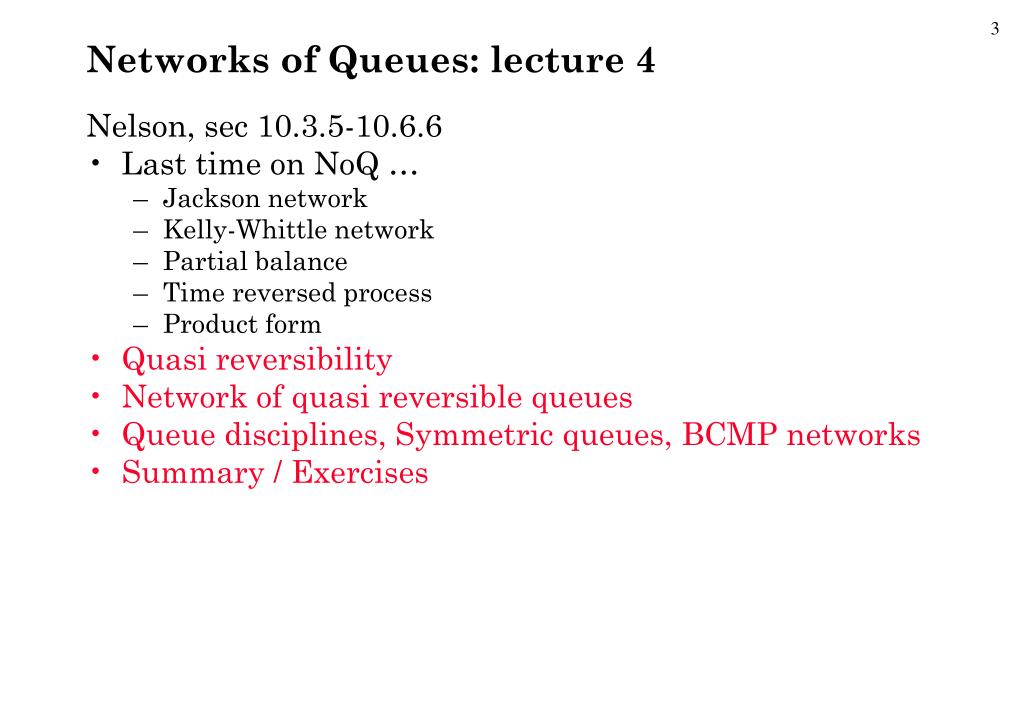 3

Networks of Queues: lecture 4

Nelson, sec 10.3.5-10.6.6
• Last time on NoQ …
– Jackson network
– Kelly-Whittle network
– Partial balance
– Time reversed process
– Product form
• Quasi reversibility
• Network of quasi reversible queues
• Queue disciplines, Symmetric queues, BCMP networks
• Summary / Exercises